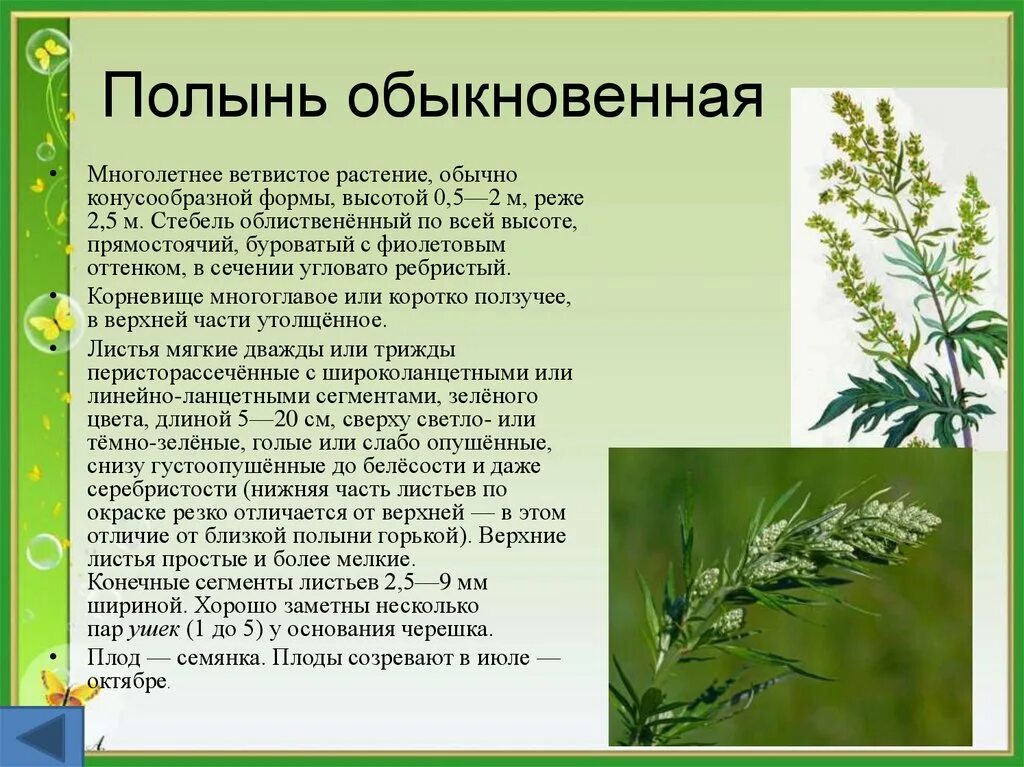 Полынь обыкновенная

• Многолетнее ветвистое растение, обычно конусообразной формы, высотой 0,5—2 м, реже 2,5 м. Стебель облиственённый по всей высоте, прямостоячий, буроватый с фиолетовым оттенком, в сечении угловато ребристый.

• Корневище многоглавое или коротко ползучее, в верхней части утолщённое.

• Листья мягкие дважды или трижды перисторассечённые с широколанцетными или линейно-ланцетными сегментами, зелёного цвета, длиной 5—20 см, сверху светло- или тёмно-зелёные, голые или слабо опушённые, снизу густоопушённые до белёсости и даже серебристости (нижняя часть листьев по окраске резко отличается от верхней — в этом отличие от близкой полыни горькой). Верхние листья простые и более мелкие. Конечные сегменты листьев 2,5—9 мм шириной. Хорошо заметны несколько пар ушек (1 до 5) у основания черешка.

• Плод — семянка. Плоды созревают в июле — октябре.